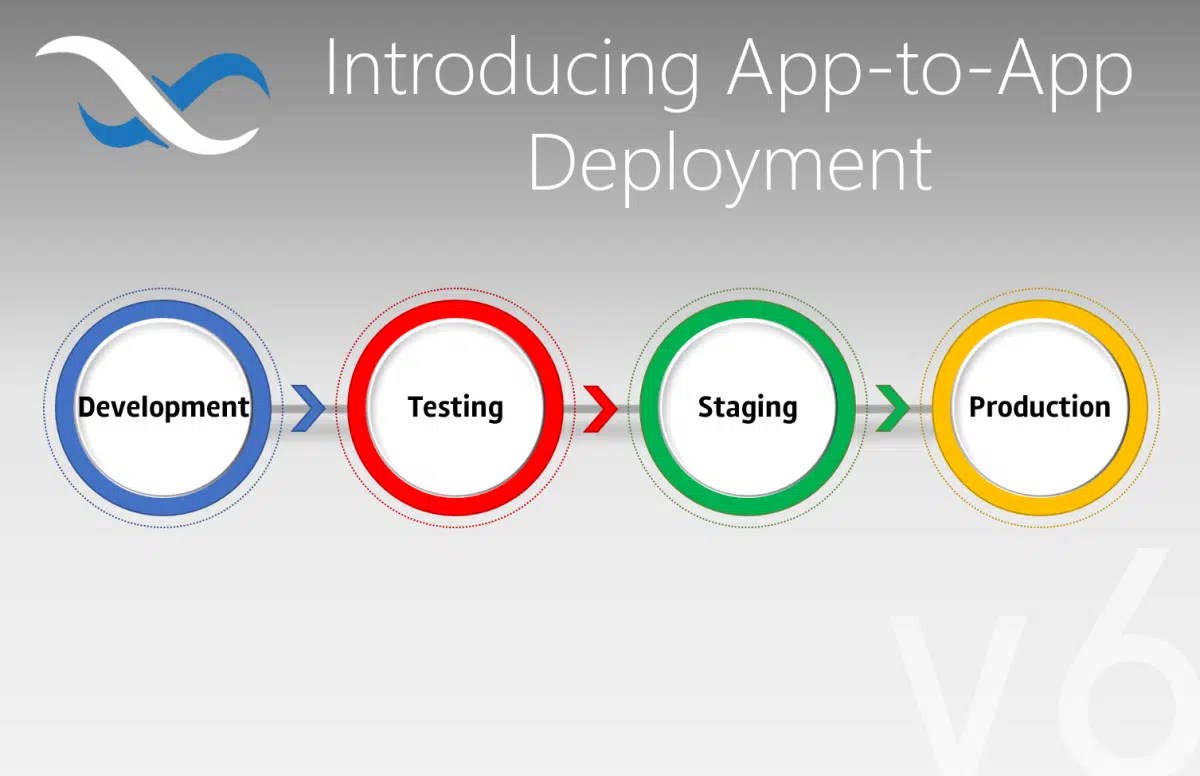 Introducing App-to-App Deployment

Development

Testing

Staging

Production

v6